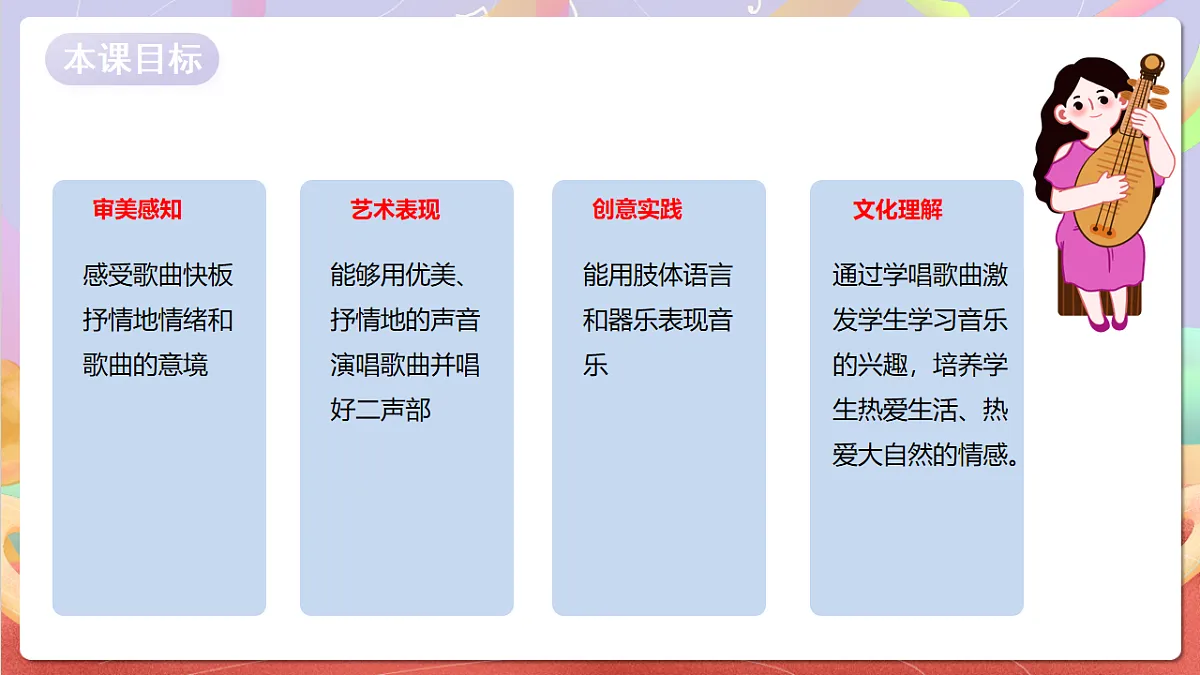 本课目标

审美感知

感受歌曲快板抒情地情绪和歌曲的意境

艺术表现

能够用优美、抒情地的声音演唱歌曲并唱好二声部

创意实践

能用肢体语言和器乐表现音乐

文化理解

通过学唱歌曲激发学生学习音乐的兴趣，培养学生热爱生活、热爱大自然的情感。